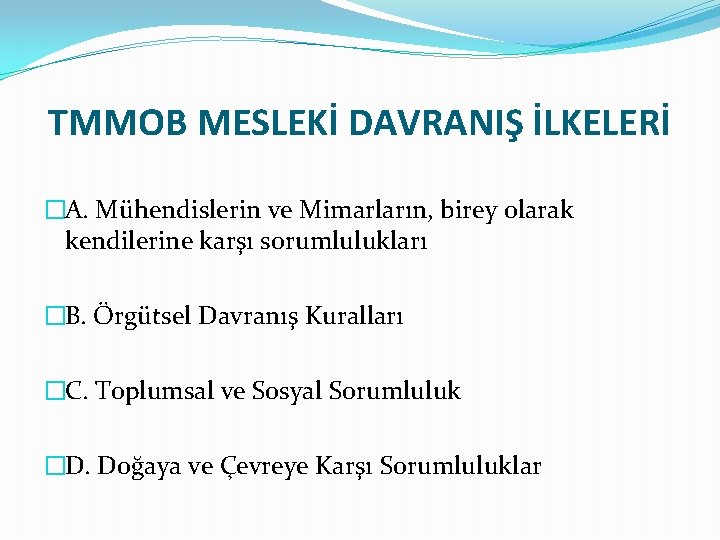 TMMOB MESLEKİ DAVRANIŞ İLKELERİ

A. Mühendislerin ve Mimarların, birey olarak kendilerine karşı sorumlulukları

B. Örgütsel Davranış Kuralları

C. Toplumsal ve Sosyal Sorumluluk

D. Doğaya ve Çevreye Karşı Sorumluluklar